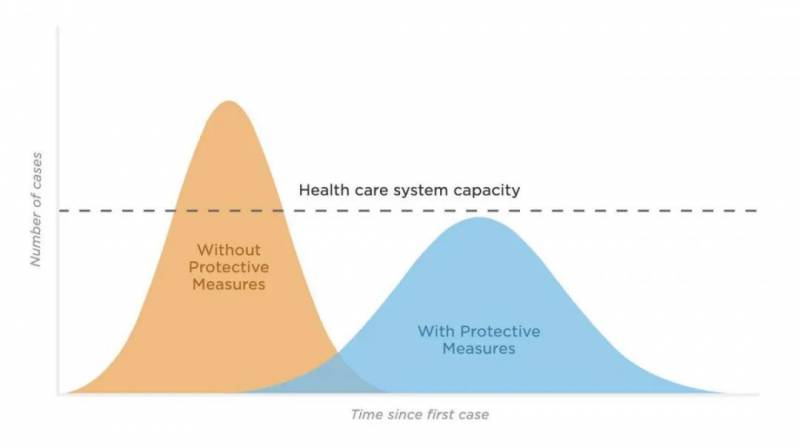 Number of cases

Health care system capacity

Without Protective Measures

With Protective Measures

Time since first case